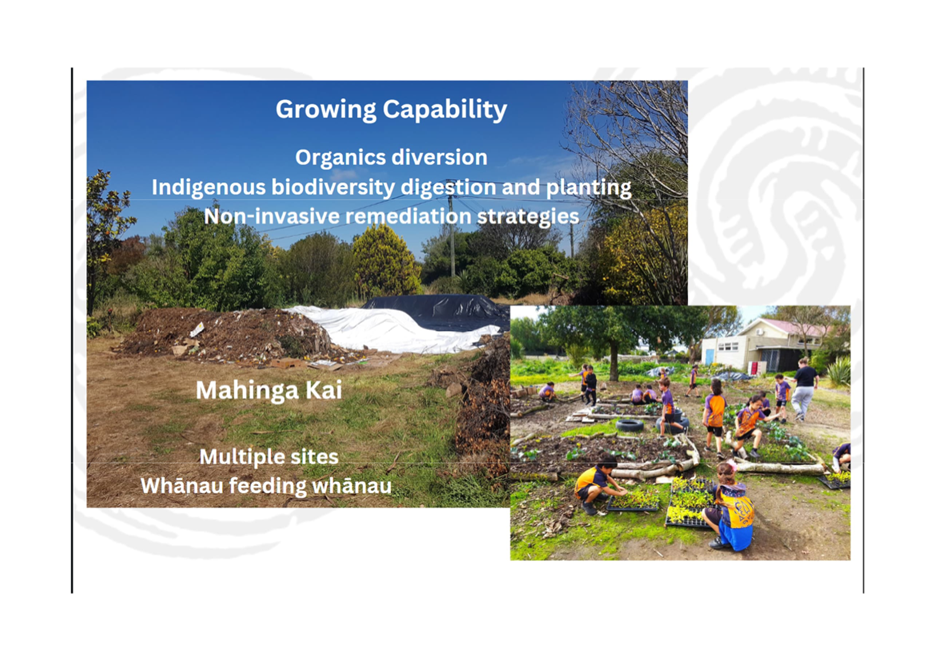 Growing Capability

Organics diversion
Indigenous biodiversity digestion and planting
Non-invasive remediation strategies

Mahinga Kai

Multiple sites
Whānau feeding whānau